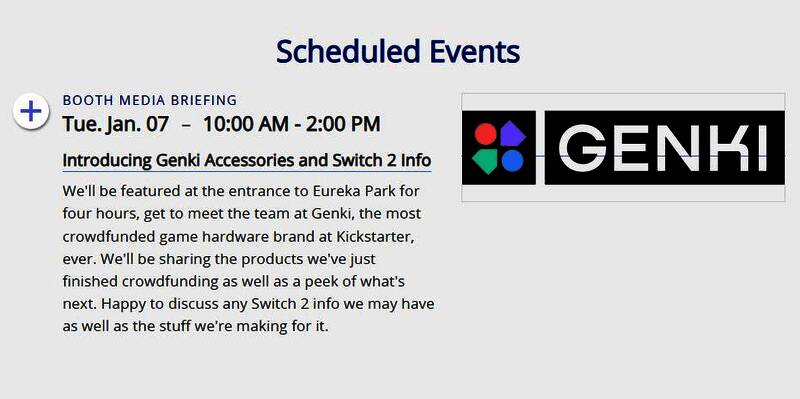 Scheduled Events

+

BOOTH MEDIA BRIEFING

Tue. Jan. 07 – 10:00 AM - 2:00 PM

Introducing Genki Accessories and Switch 2 Info

We'll be featured at the entrance to Eureka Park for four hours, get to meet the team at Genki, the most crowdfunded game hardware brand at Kickstarter, ever. We'll be sharing the products we've just finished crowdfunding as well as a peek of what's next. Happy to discuss any Switch 2 info we may have as well as the stuff we're making for it.

GENKI